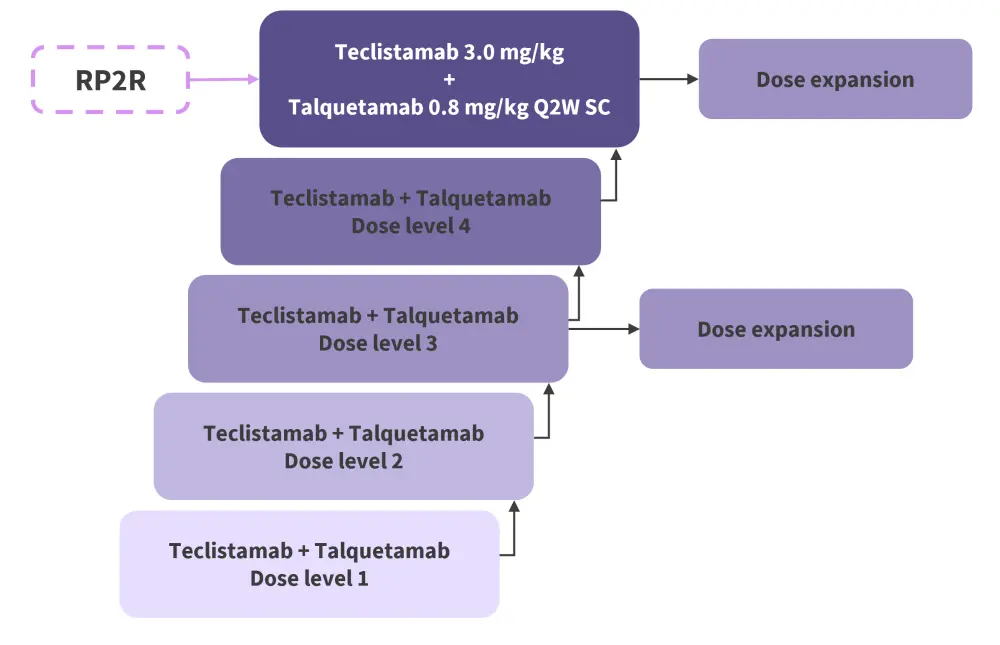 RP2R

Teclistamab 3.0 mg/kg
+
Talquetamab 0.8 mg/kg Q2W SC

Dose expansion

Teclistamab + Talquetamab
Dose level 4

Teclistamab + Talquetamab
Dose level 3

Dose expansion

Teclistamab + Talquetamab
Dose level 2

Teclistamab + Talquetamab
Dose level 1